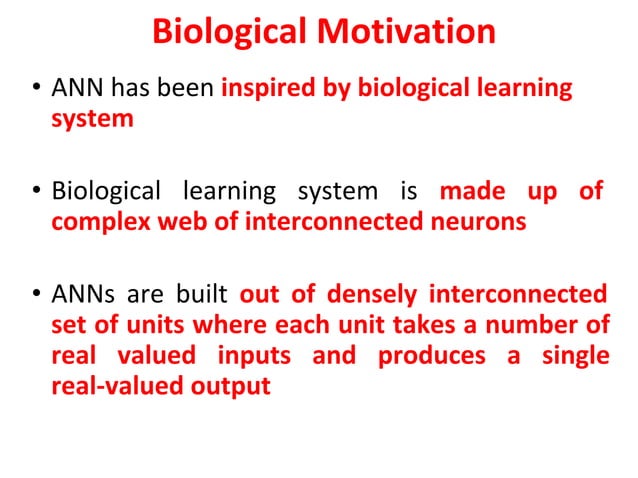 Biological Motivation

• ANN has been inspired by biological learning system

• Biological learning system is made up of complex web of interconnected neurons

• ANNs are built out of densely interconnected set of units where each unit takes a number of real valued inputs and produces a single real-valued output